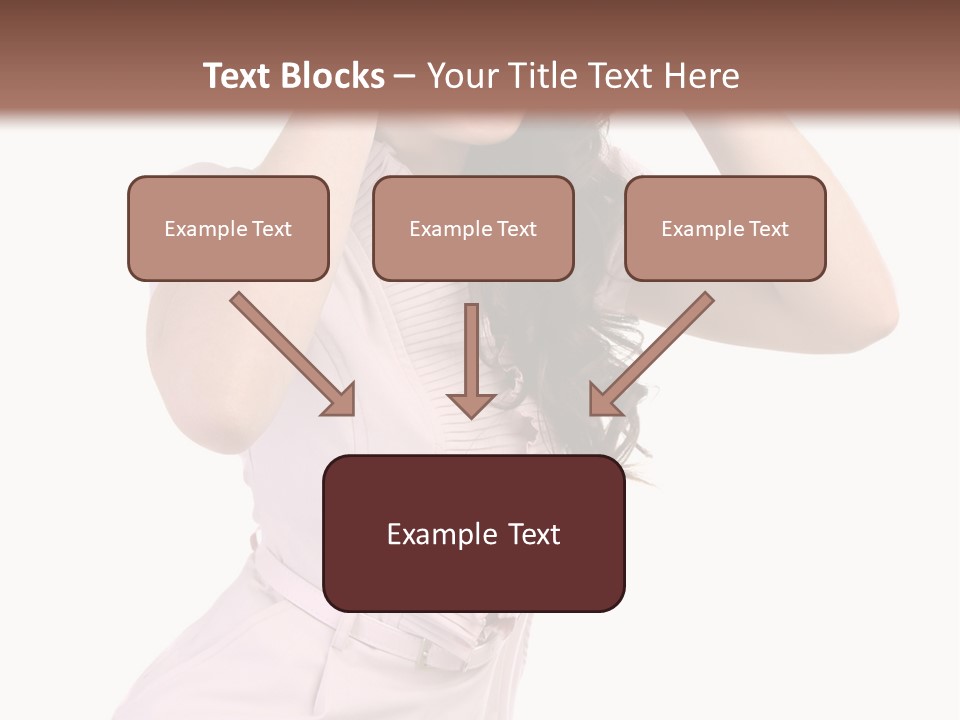 Text Blocks – Your Title Text Here

Example Text

Example Text

Example Text

Example Text